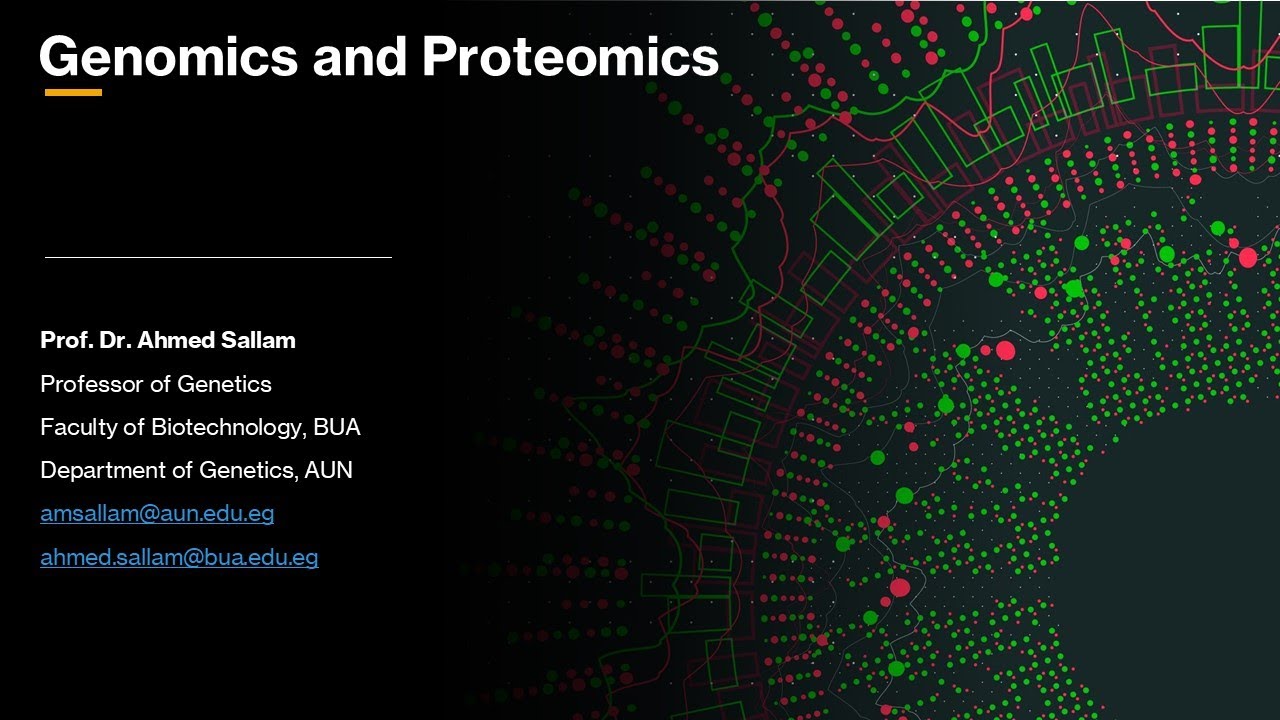 Genomics and Proteomics

Prof. Dr. Ahmed Sallam

Professor of Genetics

Faculty of Biotechnology, BUA

Department of Genetics, AUN

amsallam@aun.edu.eg

ahmed.sallam@bua.edu.eg